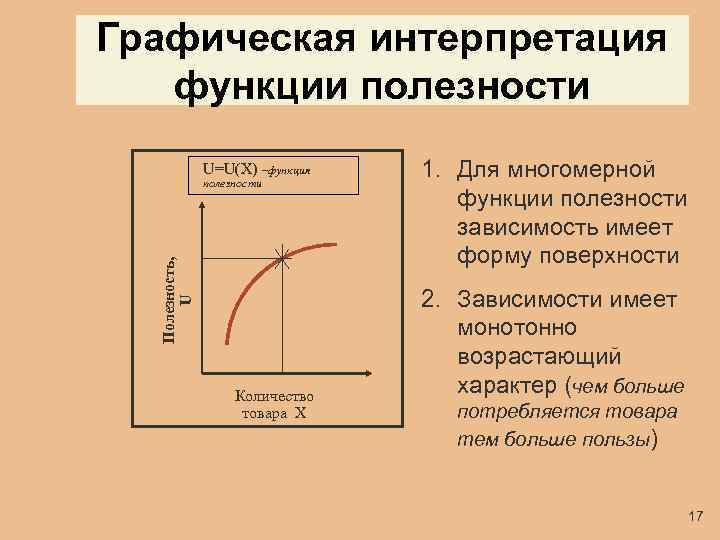 Графическая интерпретация функции полезности

U=U(X) –функция полезности

Полезность, U

Количество товара X

1. Для многомерной функции полезности зависимость имеет форму поверхности

2. Зависимости имеет монотонно возрастающий характер (чем больше потребляется товара тем больше пользы)

17